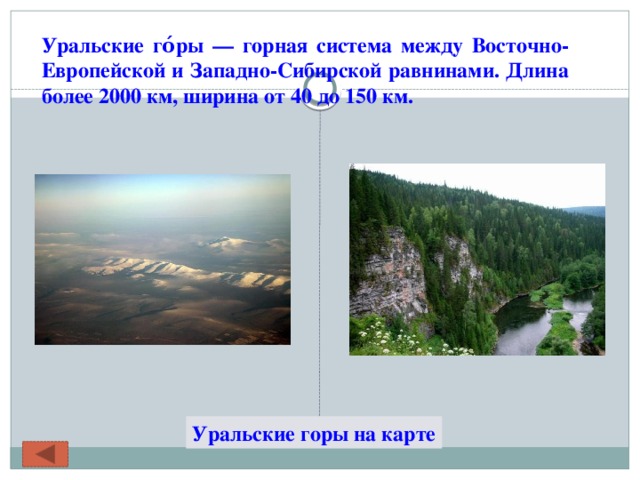 Уральские го́ры — горная система между Восточно-Европейской и Западно-Сибирской равнинами. Длина более 2000 км, ширина от 40 до 150 км.

Уральские горы на карте